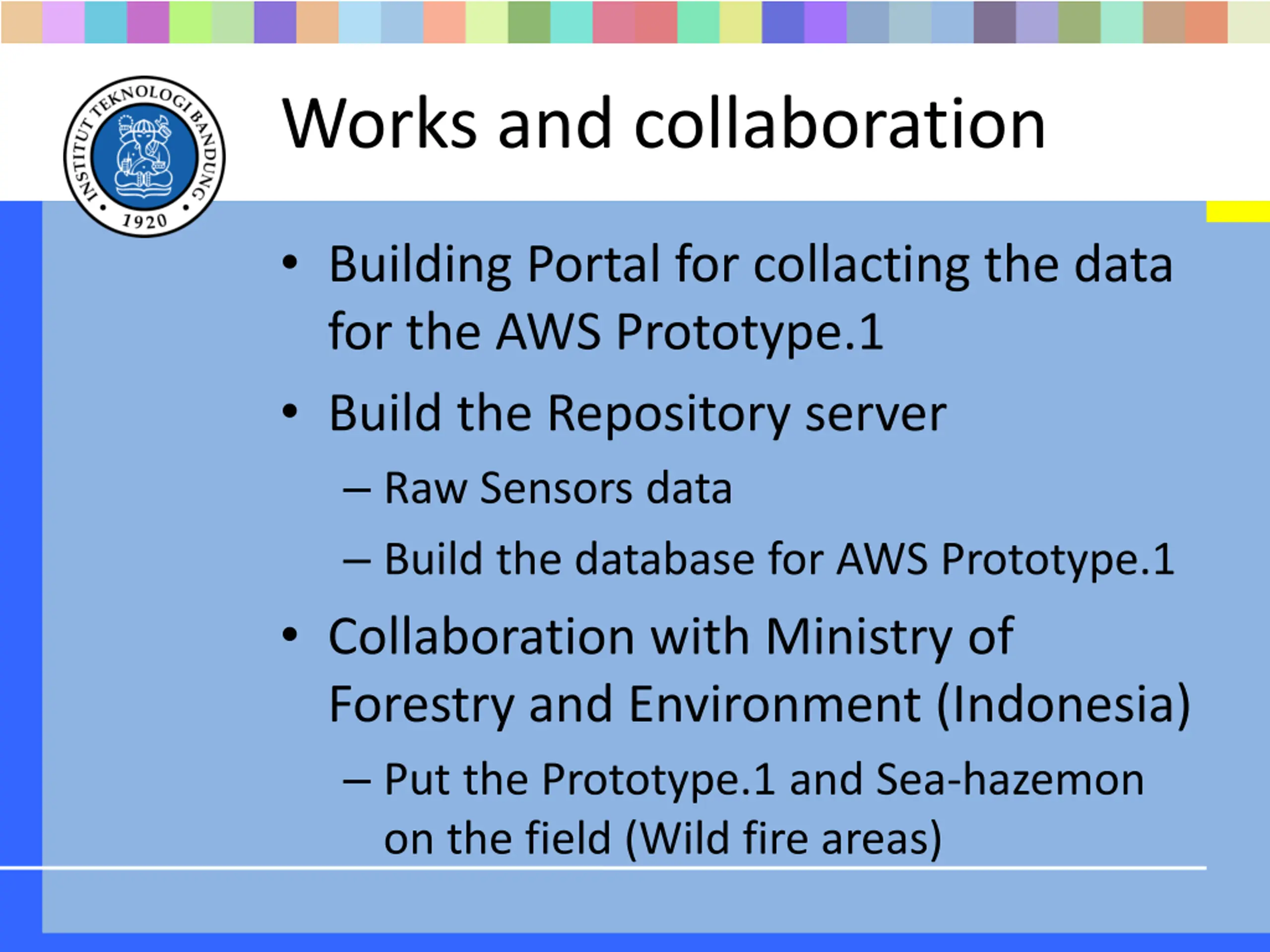 INSTITUT TEKNOLOGI BANDUNG
1920

Works and collaboration

• Building Portal for collacting the data for the AWS Prototype.1
• Build the Repository server
– Raw Sensors data
– Build the database for AWS Prototype.1
• Collaboration with Ministry of Forestry and Environment (Indonesia)
– Put the Prototype.1 and Sea-hazemon on the field (Wild fire areas)